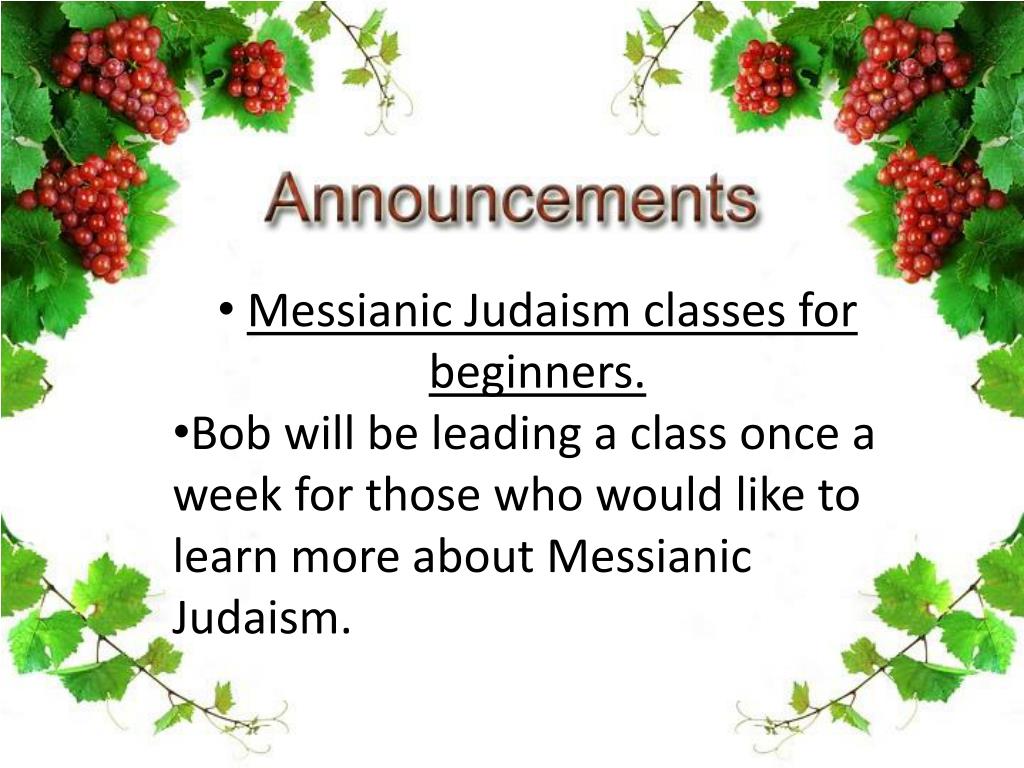 Announcements

• Messianic Judaism classes for beginners.

•Bob will be leading a class once a week for those who would like to learn more about Messianic Judaism.